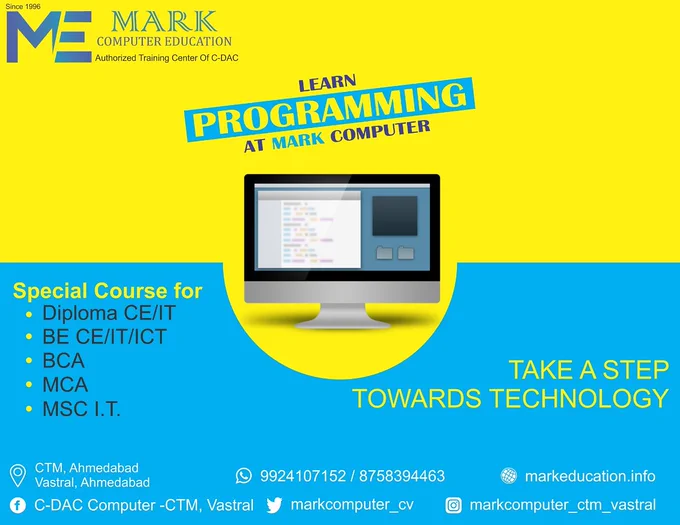 Since 1996

ME MARK
COMPUTER EDUCATION
Authorized Training Center Of C-DAC

LEARN
PROGRAMMING
AT MARK COMPUTER

Special Course for
• Diploma CE/IT
• BE CE/IT/ICT
• BCA
• MCA
• MSC I.T.

TAKE A STEP
TOWARDS TECHNOLOGY

CTM, Ahmedabad
Vastral, Ahmedabad

9924107152 / 8758394463

markeducation.info

C-DAC Computer -CTM, Vastral

markcomputer_cv

markcomputer_ctm_vastral